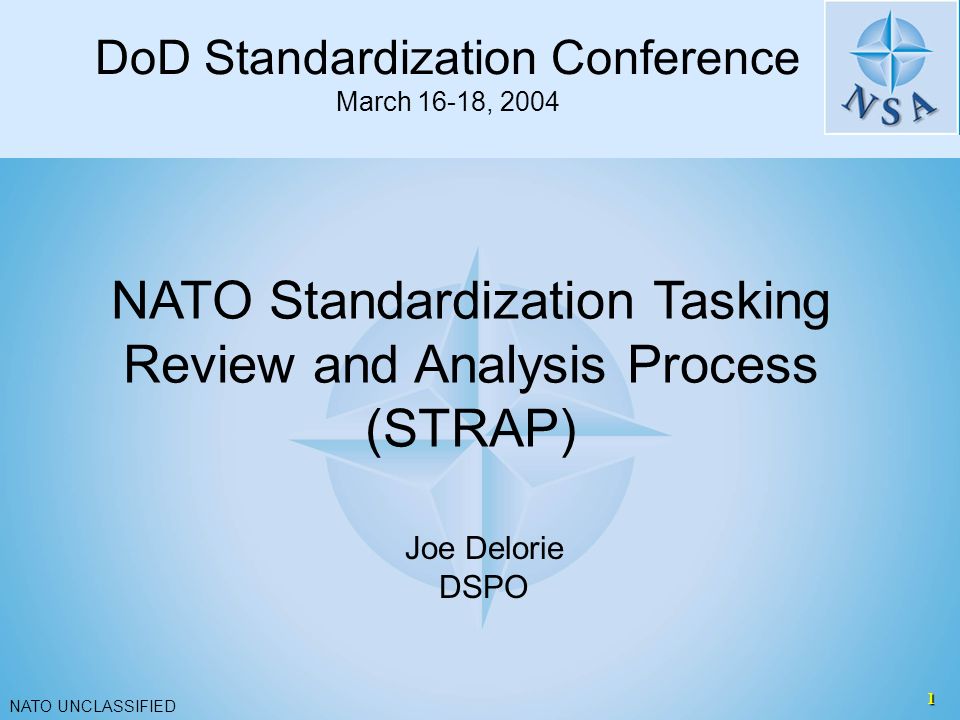 DoD Standardization Conference
March 16-18, 2004

NSA

NATO Standardization Tasking Review and Analysis Process (STRAP)

Joe Delorie
DSPO

NATO UNCLASSIFIED

1